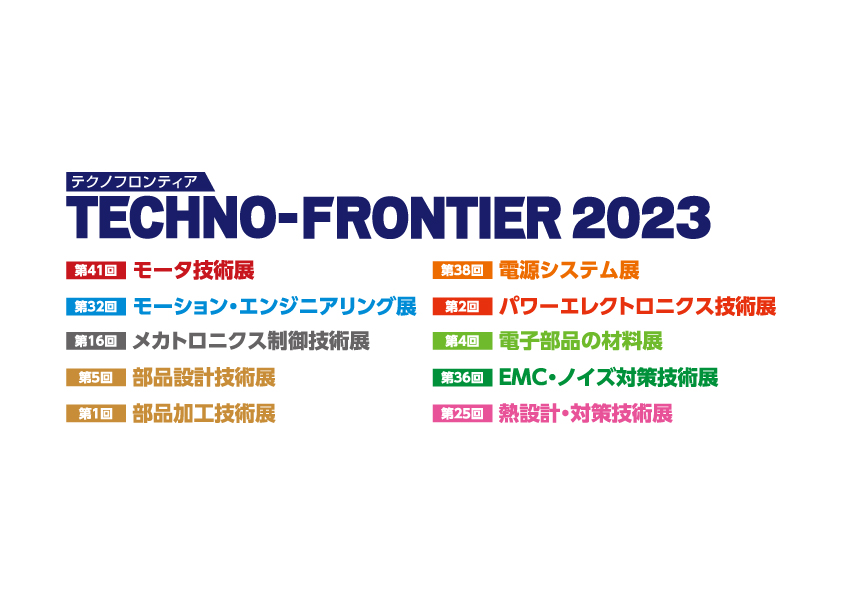 テクノフロンティア
TECHNO-FRONTIER 2023

第41回 モータ技術展
第32回 モーション・エンジニアリング展
第16回 メカトロニクス制御技術展
第5回 部品設計技術展
第1回 部品加工技術展

第38回 電源システム展
第2回 パワーエレクトロニクス技術展
第4回 電子部品の材料展
第36回 EMC・ノイズ対策技術展
第25回 熱設計・対策技術展